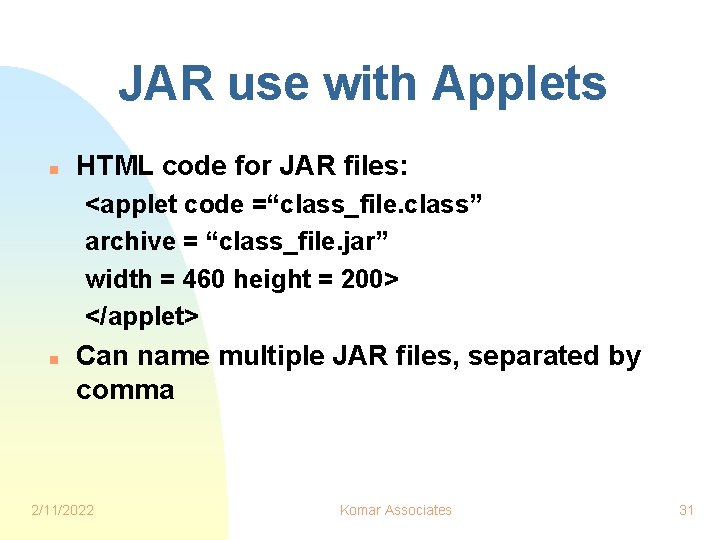 JAR use with Applets

HTML code for JAR files:
<applet code =“class_file.class”
archive = “class_file.jar”
width = 460 height = 200>
</applet>

Can name multiple JAR files, separated by comma

2/11/2022 Komar Associates 31